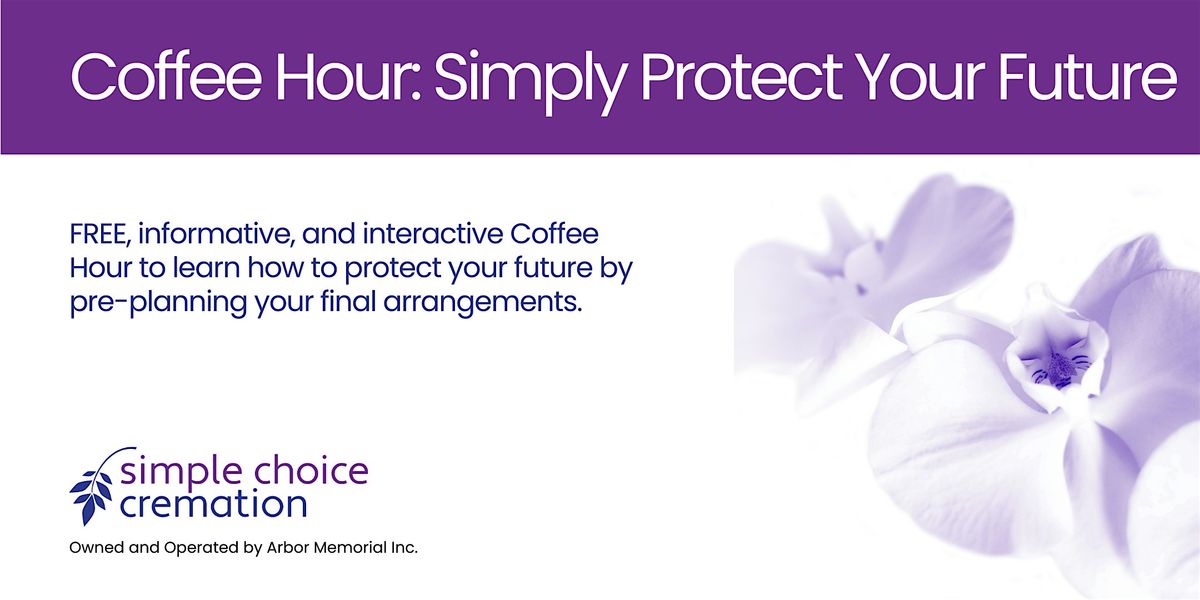 Coffee Hour: Simply Protect Your Future

FREE, informative, and interactive Coffee Hour to learn how to protect your future by pre-planning your final arrangements.

simple choice cremation

Owned and Operated by Arbor Memorial Inc.